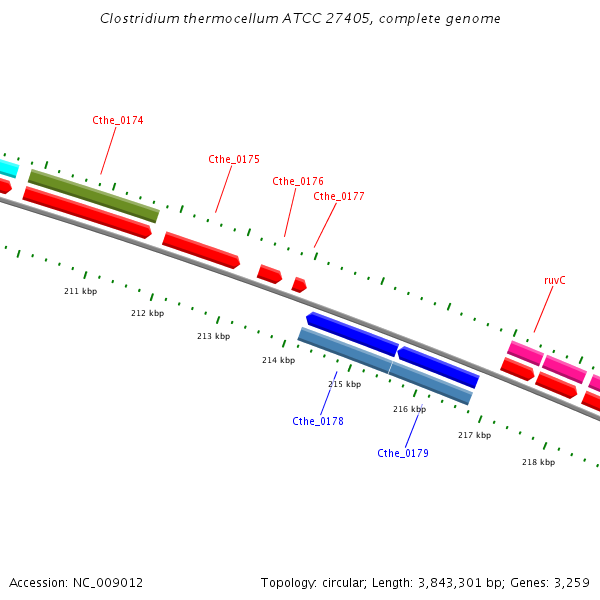 Clostridium thermocellum ATCC 27405, complete genome

Cthe_0174

Cthe_0175

Cthe_0176

Cthe_0177

ruvC

211 kbp

212 kbp

213 kbp

214 kbp

215 kbp

216 kbp

217 kbp

218 kbp

Cthe_0178

Cthe_0179

Accession: NC_009012

Topology: circular; Length: 3,843,301 bp; Genes: 3,259